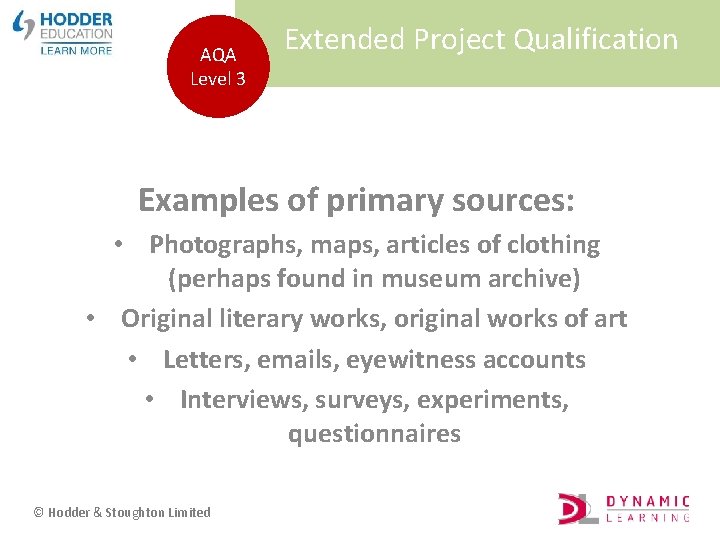 HODDER EDUCATION
LEARN MORE

AQA
Level 3

Extended Project Qualification

Examples of primary sources:

• Photographs, maps, articles of clothing (perhaps found in museum archive)
• Original literary works, original works of art
• Letters, emails, eyewitness accounts
• Interviews, surveys, experiments, questionnaires

© Hodder & Stoughton Limited

DL DYNAMIC LEARNING